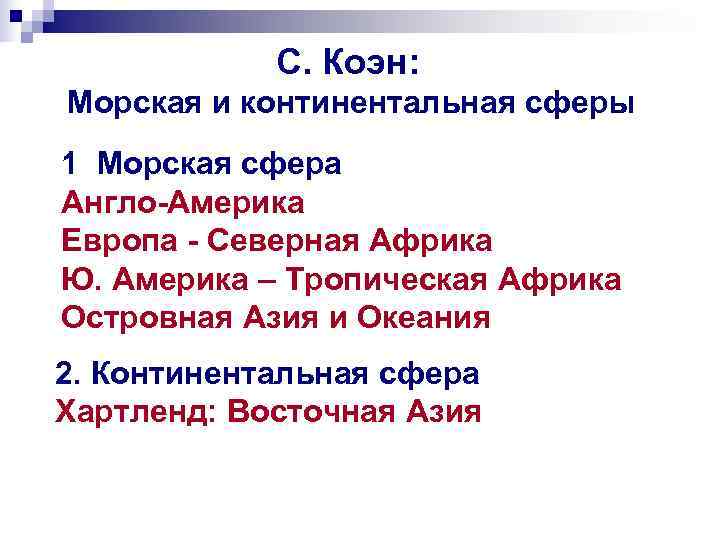 С. Коэн:
Морская и континентальная сферы

1 Морская сфера
Англо-Америка
Европа - Северная Африка
Ю. Америка – Тропическая Африка
Островная Азия и Океания

2. Континентальная сфера
Хартленд: Восточная Азия